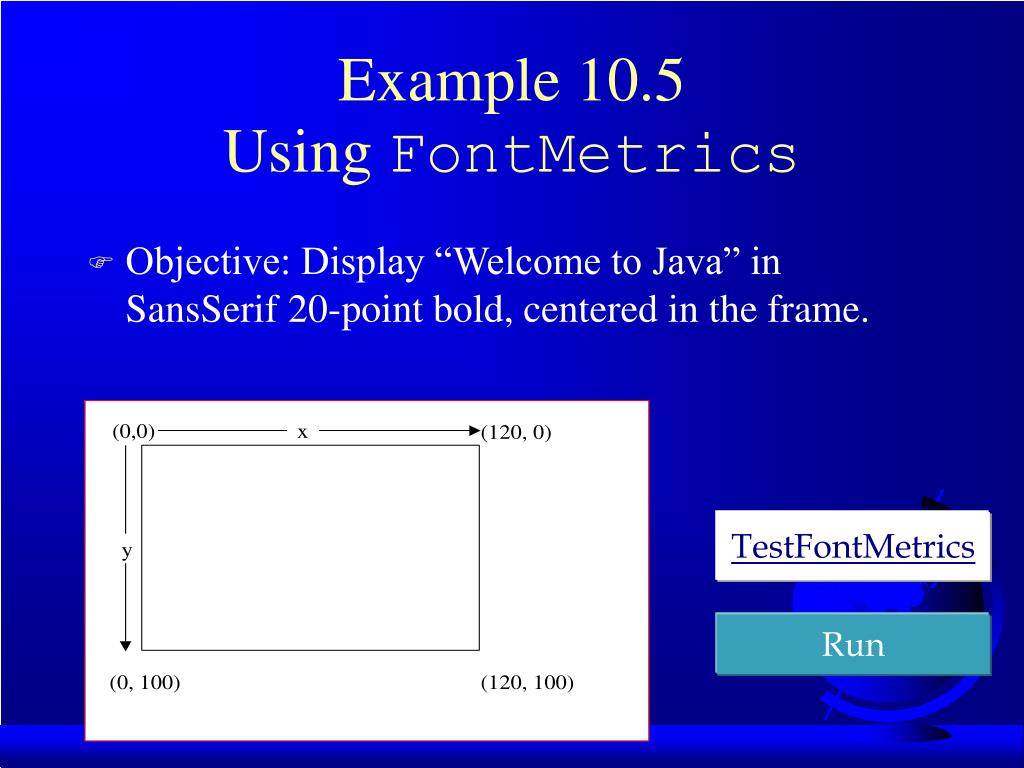 Example 10.5
Using FontMetrics

Objective: Display “Welcome to Java” in SansSerif 20-point bold, centered in the frame.

(0,0)
x
(120, 0)
y
(0, 100)
(120, 100)

TestFontMetrics

Run